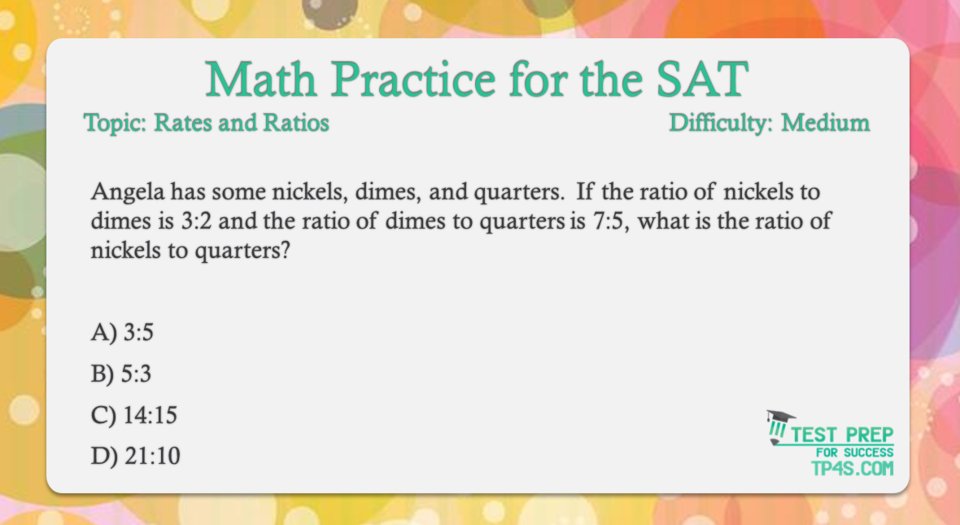 Math Practice for the SAT

Topic: Rates and Ratios

Difficulty: Medium

Angela has some nickels, dimes, and quarters. If the ratio of nickels to dimes is 3:2 and the ratio of dimes to quarters is 7:5, what is the ratio of nickels to quarters?

A) 3:5

B) 5:3

C) 14:15

D) 21:10

TEST PREP
FOR SUCCESS
TP4S.COM